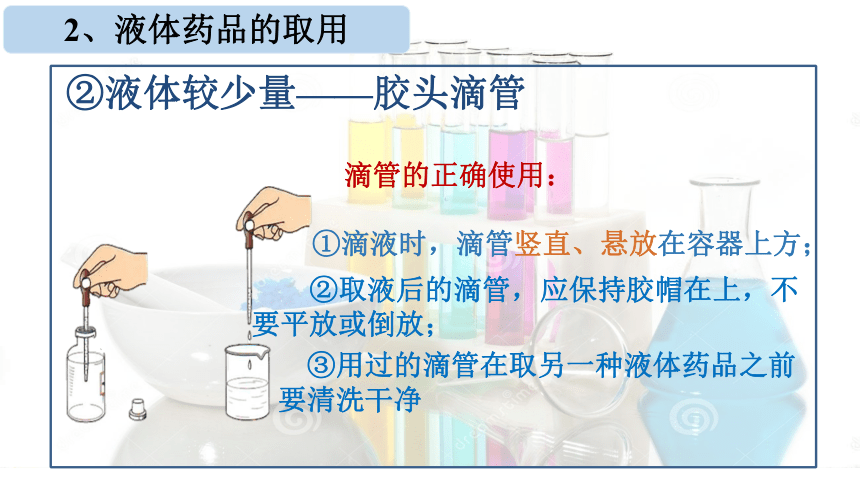 2、液体药品的取用

②液体较少量——胶头滴管

滴管的正确使用：

①滴液时，滴管竖直、悬放在容器上方；

②取液后的滴管，应保持胶帽在上，不要平放或倒放；

③用过的滴管在取另一种液体药品之前要清洗干净